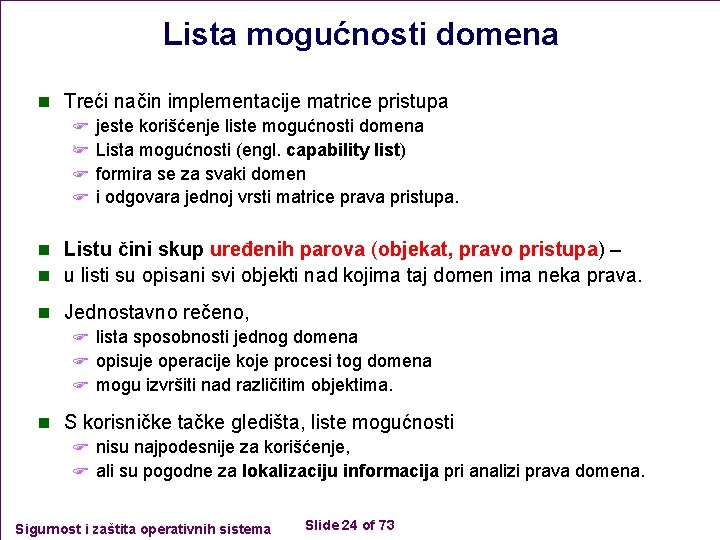 Lista mogućnosti domena

Treći način implementacije matrice pristupa
jeste korišćenje liste mogućnosti domena
Lista mogućnosti (engl. capability list)
formira se za svaki domen
i odgovara jednoj vrsti matrice prava pristupa.

Listu čini skup uređenih parova (objekat, pravo pristupa) –
u listi su opisani svi objekti nad kojima taj domen ima neka prava.

Jednostavno rečeno,
lista sposobnosti jednog domena
opisuje operacije koje procesi tog domena
mogu izvršiti nad različitim objektima.

S korisničke tačke gledišta, liste mogućnosti
nisu najpodesnije za korišćenje,
ali su pogodne za lokalizaciju informacija pri analizi prava domena.

Sigurnost i zaštita operativnih sistema
Slide 24 of 73